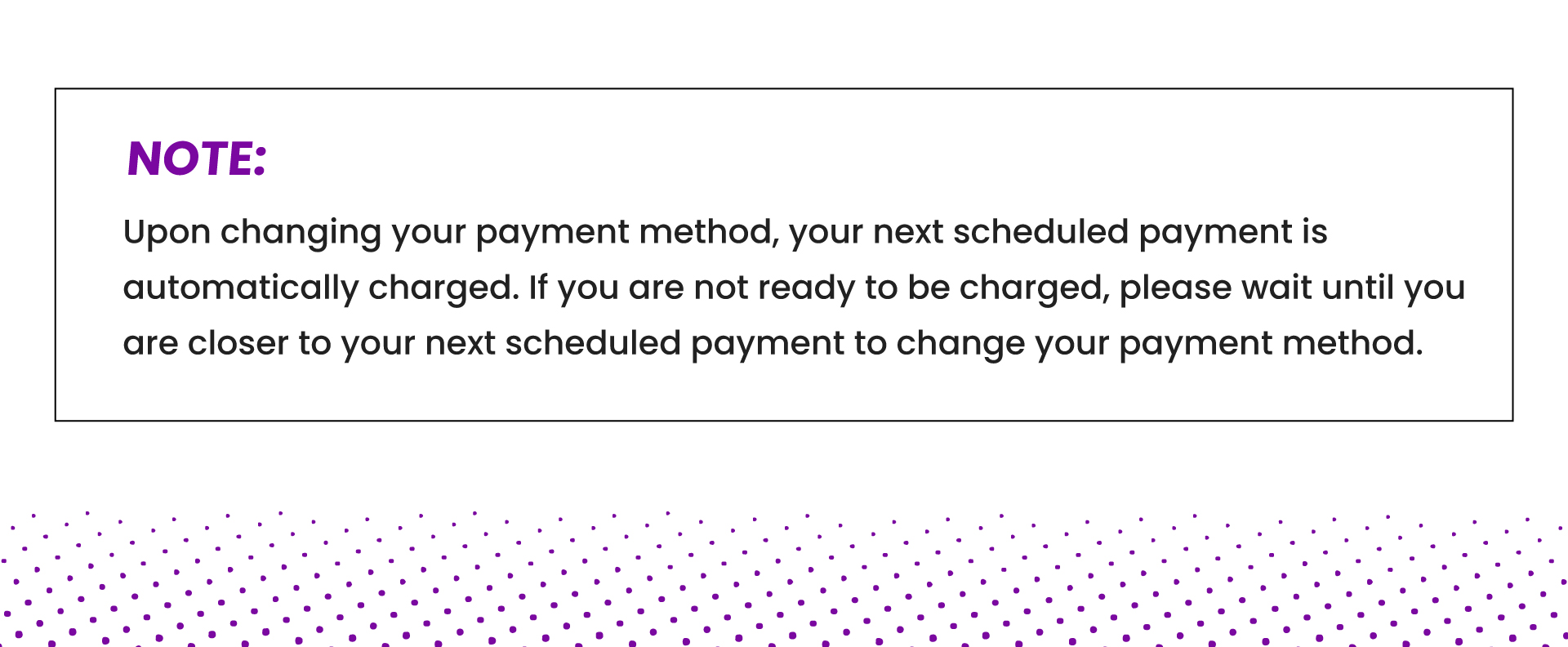 NOTE:

Upon changing your payment method, your next scheduled payment is automatically charged. If you are not ready to be charged, please wait until you are closer to your next scheduled payment to change your payment method.